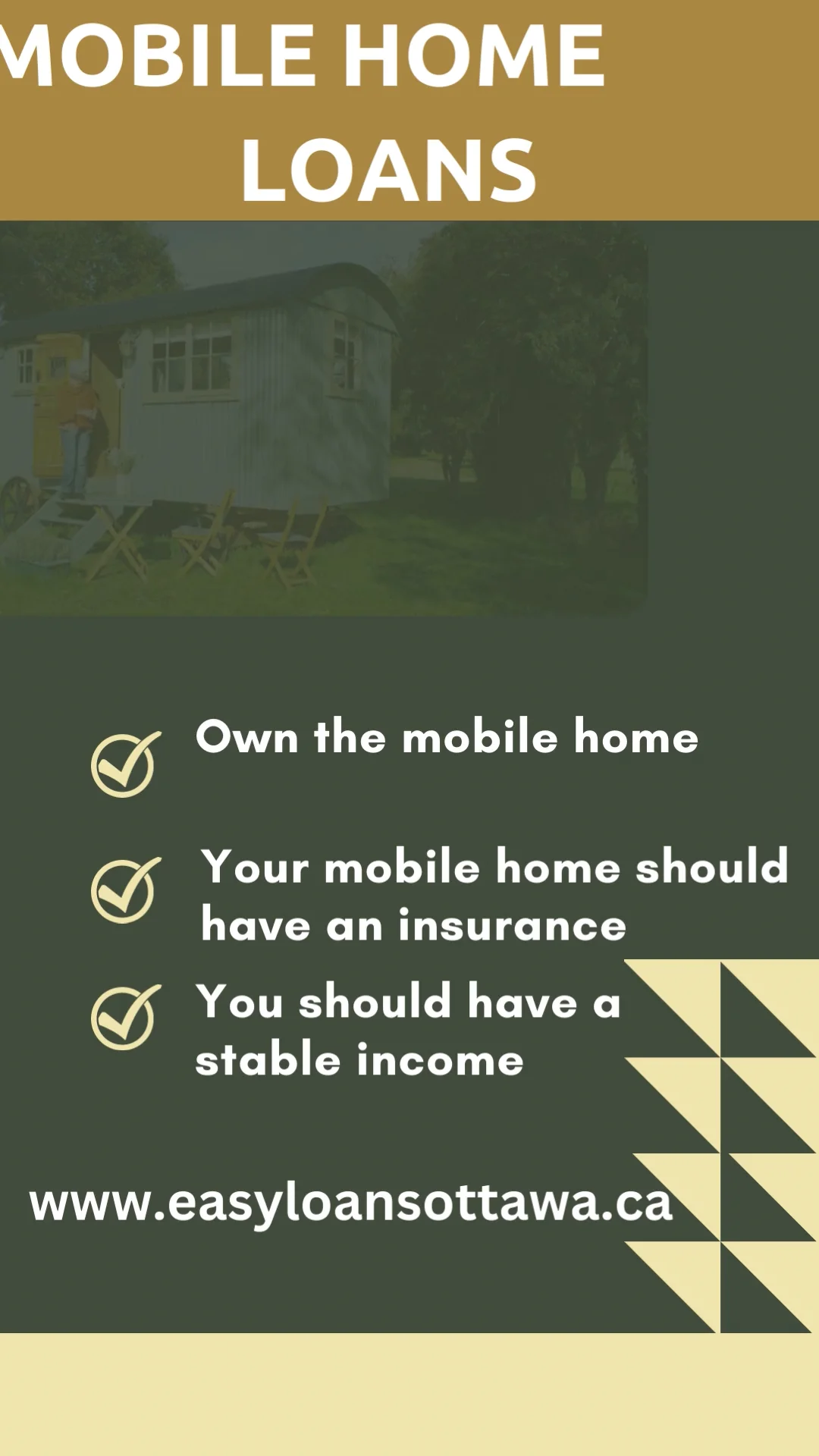 MOBILE HOME LOANS

Own the mobile home

Your mobile home should have an insurance

You should have a stable income

www.easyloansottawa.ca